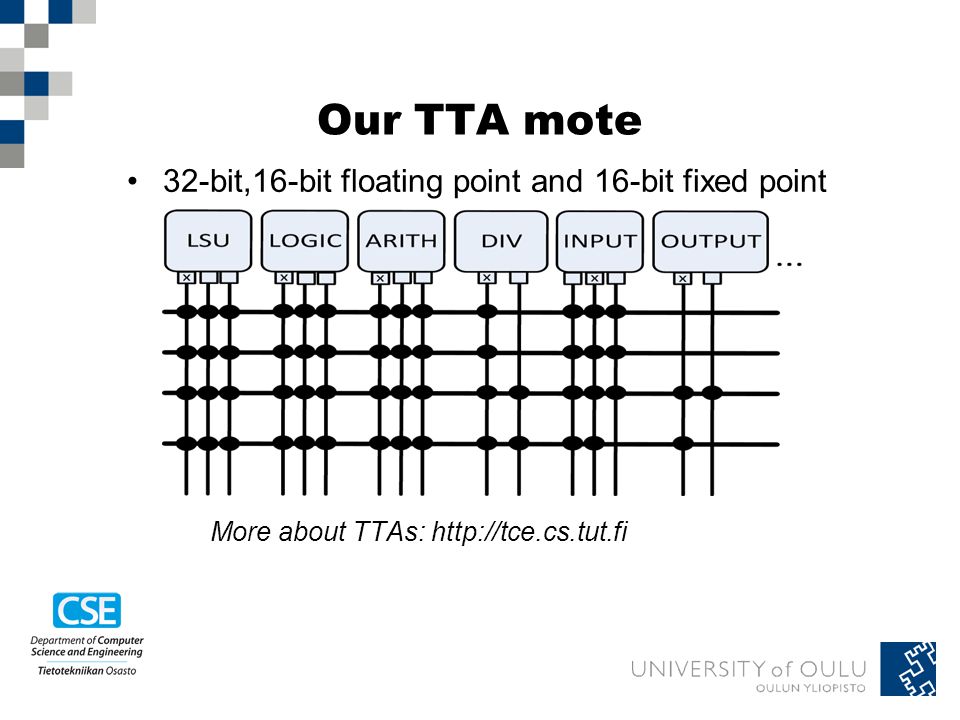 Our TTA mote

• 32-bit,16-bit floating point and 16-bit fixed point

LSU LOGIC ARITH DIV INPUT OUTPUT ...

More about TTAs: http://tce.cs.tut.fi

CSE
Department of Computer Science and Engineering
Tietotekniikan Osasto

UNIVERSITY of OULU
OULUN YLIOPISTO